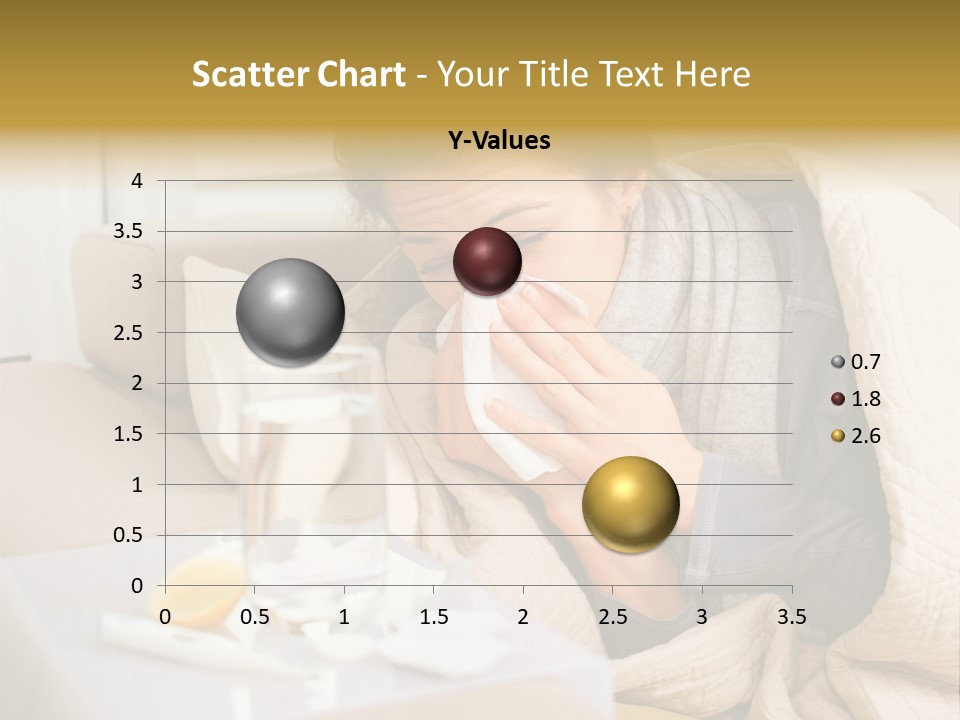 Scatter Chart - Your Title Text Here

Y-Values

4
3.5
3
2.5
2
1.5
1
0.5
0

0 0.5 1 1.5 2 2.5 3 3.5

0.7
1.8
2.6